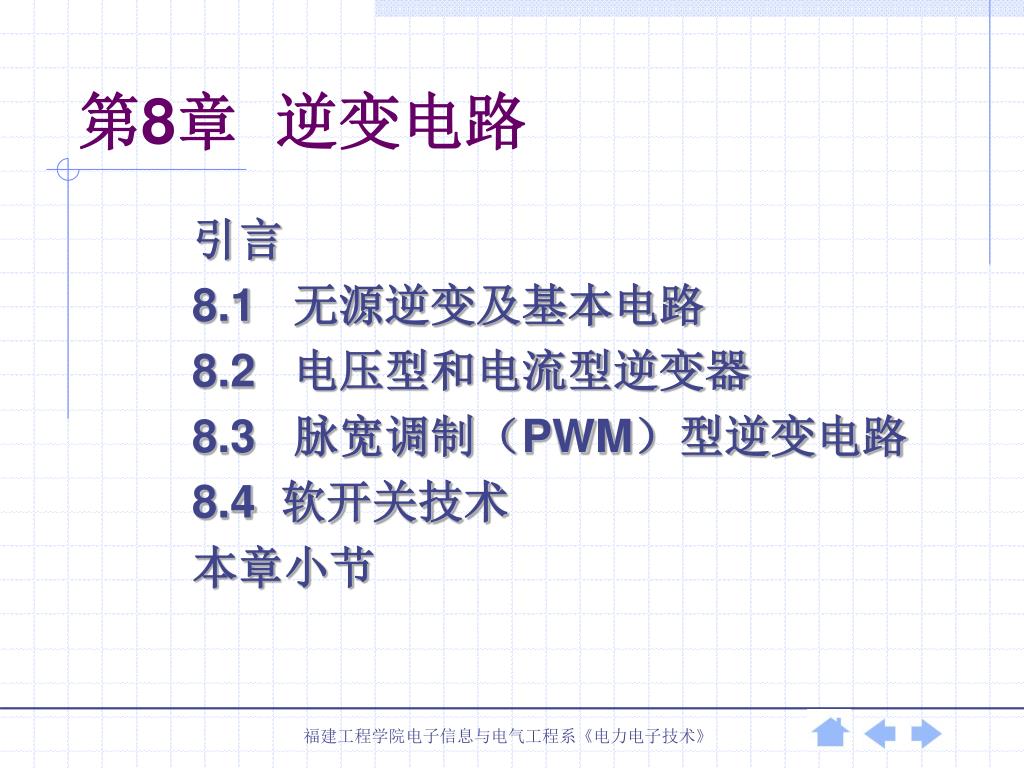 第8章 逆变电路

引言
8.1 无源逆变及基本电路
8.2 电压型和电流型逆变器
8.3 脉宽调制（PWM）型逆变电路
8.4 软开关技术
本章小节

福建工程学院电子信息与电气工程系《电力电子技术》